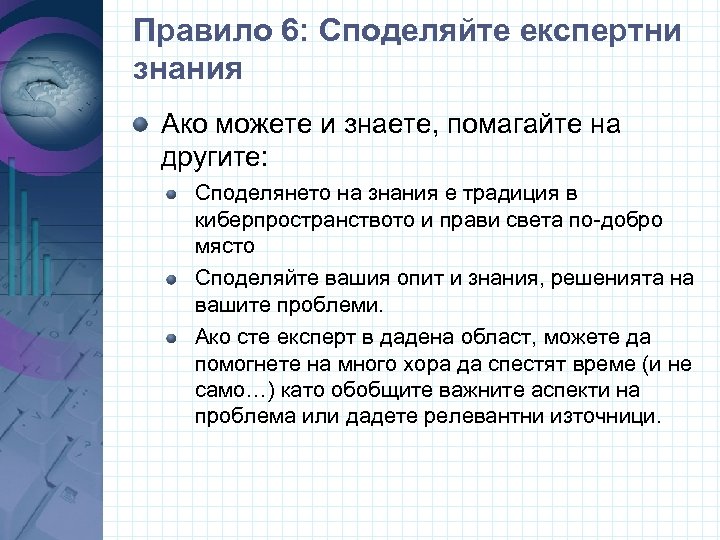 Правило 6: Споделяйте експертни знания

Ако можете и знаете, помагайте на другите:

Споделянето на знания е традиция в киберпространството и прави света по-добро място

Споделяйте вашия опит и знания, решенията на вашите проблеми.

Ако сте експерт в дадена област, можете да помогнете на много хора да спестят време (и не само…) като обобщите важните аспекти на проблема или дадете релевантни източници.